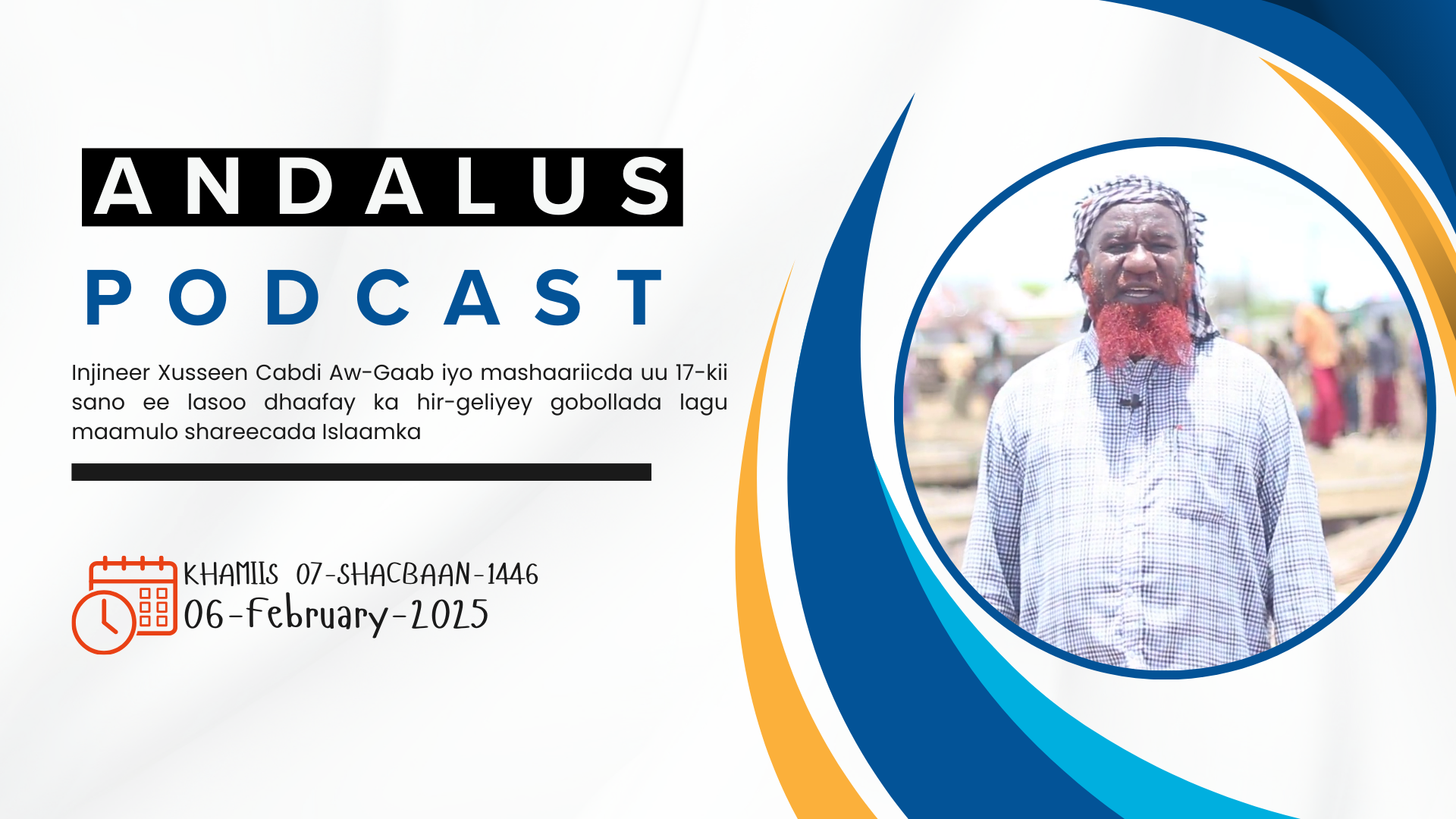 ANDALUS

PODCAST

Injineer Xusseen Cabdi Aw-Gaab iyo mashaariicda uu 17-kii sano ee lasoo dhaafay ka hir-geliyey gobollada lagu maamulo shareecada Islaamka

KHAMIIS 07-SHACBAAN-1446
06-February-2025